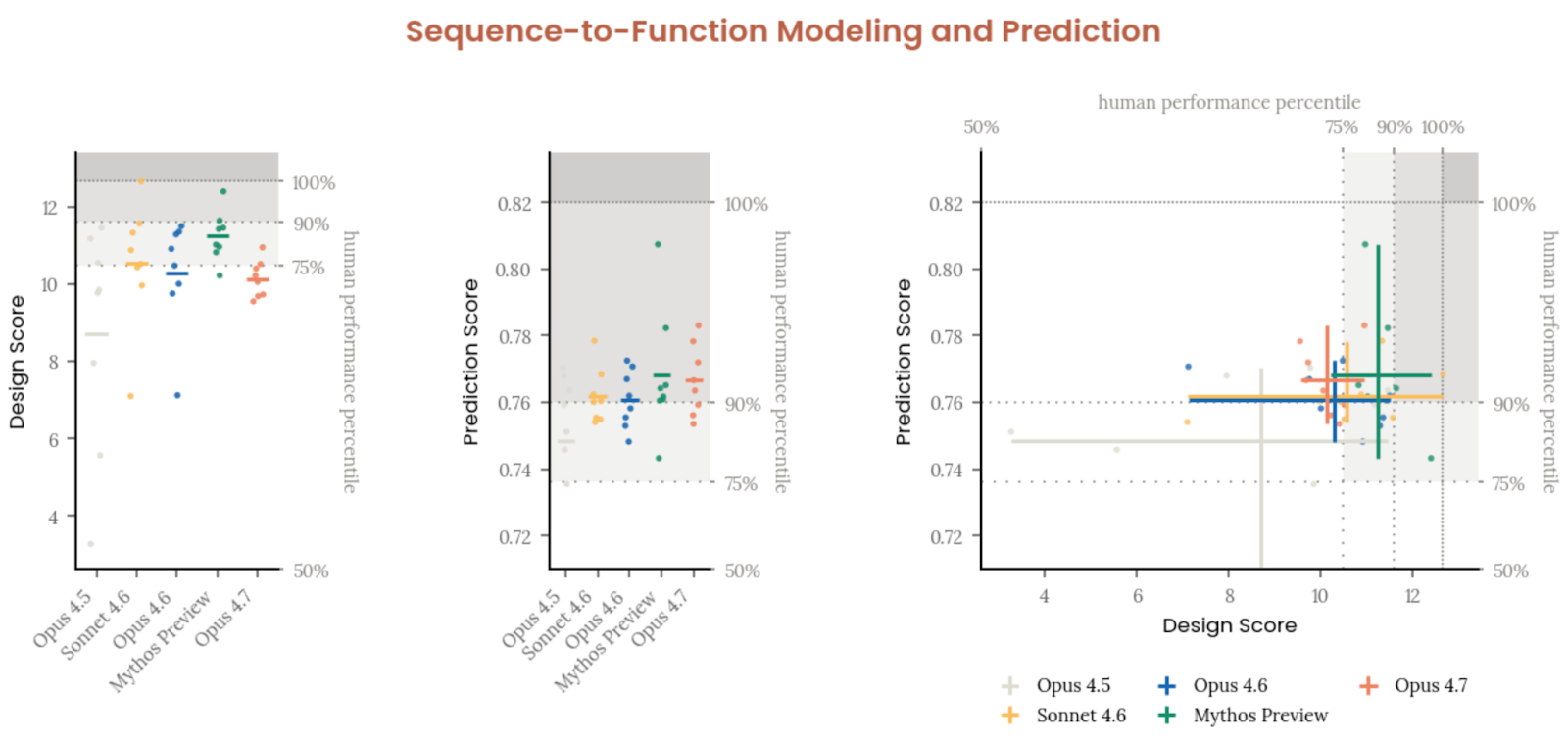 Sequence-to-Function Modeling and Prediction

Design Score
12
10
8
6
4
100%
90%
75%
50%
human performance percentile
Opus 4.5
Sonnet 4.6
Opus 4.6
Mythos Preview
Opus 4.7

Prediction Score
0.82
0.80
0.78
0.76
0.74
0.72
100%
90%
75%
50%
human performance percentile
Opus 4.5
Sonnet 4.6
Opus 4.6
Mythos Preview
Opus 4.7

human performance percentile
50%
75%
90%
100%
Prediction Score
0.82
0.80
0.78
0.76
0.74
0.72
100%
90%
75%
50%
human performance percentile
4
6
8
10
12
Design Score

Opus 4.5
Sonnet 4.6
Opus 4.6
Mythos Preview
Opus 4.7